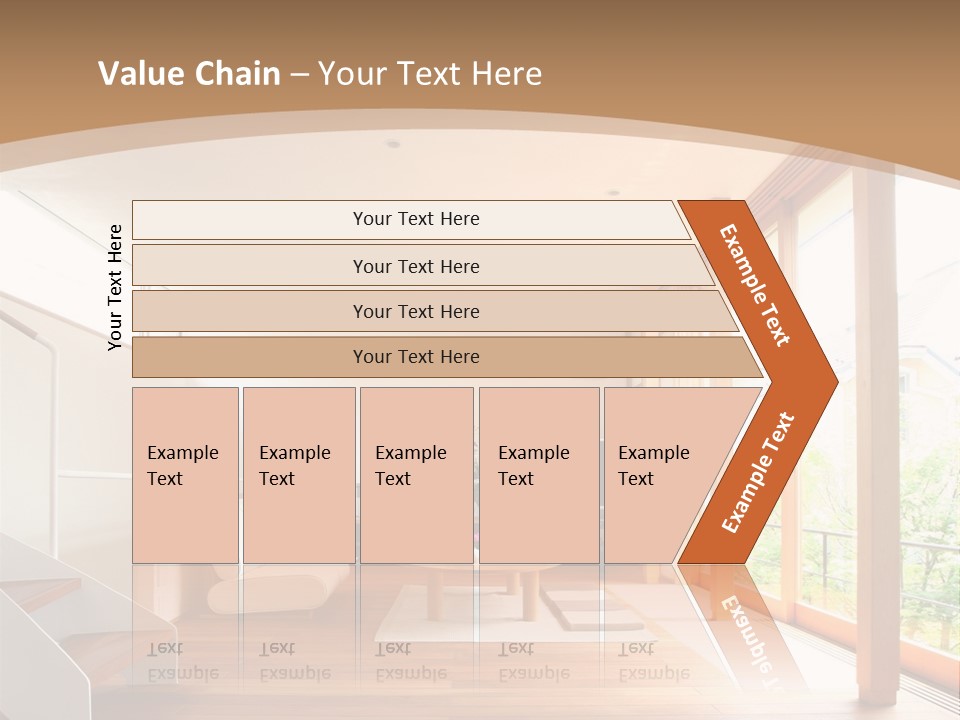 Value Chain – Your Text Here

Your Text Here

Your Text Here

Your Text Here

Your Text Here

Your Text Here

Example Text

Example Text

Example Text

Example Text

Example Text

Example Text

Example Text